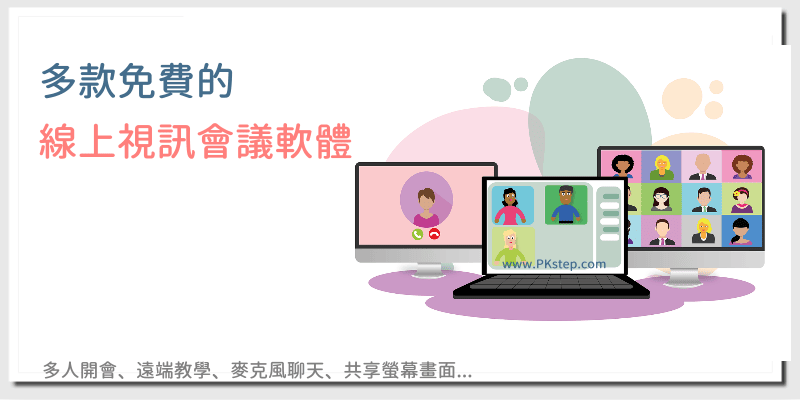 多款免費的
線上視訊會議軟體

www.PKstep.com

多人開會、遠端教學、麥克風聊天、共享螢幕畫面...